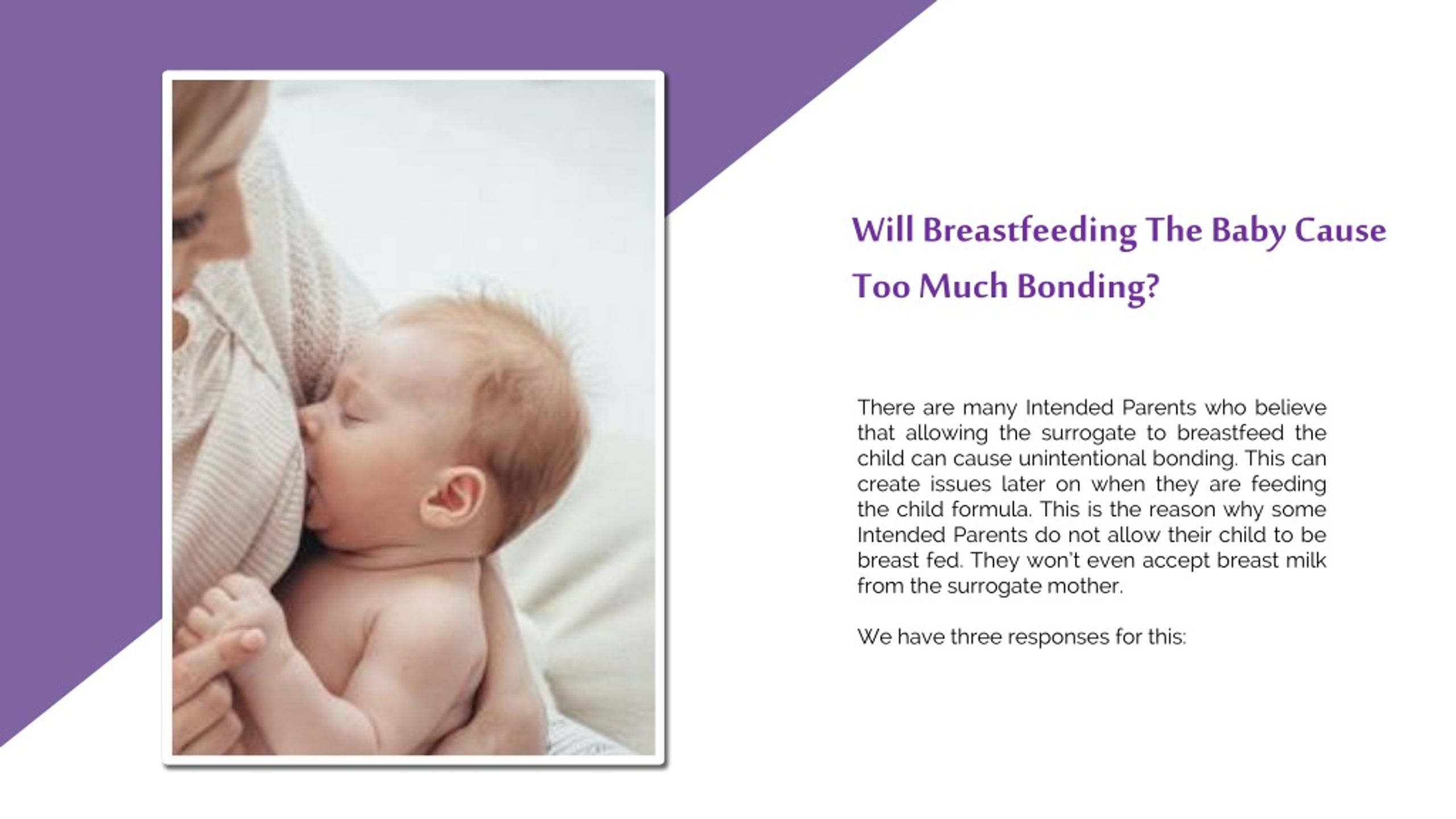 Will Breastfeeding The Baby Cause Too Much Bonding?

There are many Intended Parents who believe that allowing the surrogate to breastfeed the child can cause unintentional bonding. This can create issues later on when they are feeding the child formula. This is the reason why some Intended Parents do not allow their child to be breast fed. They won't even accept breast milk from the surrogate mother.

We have three responses for this: